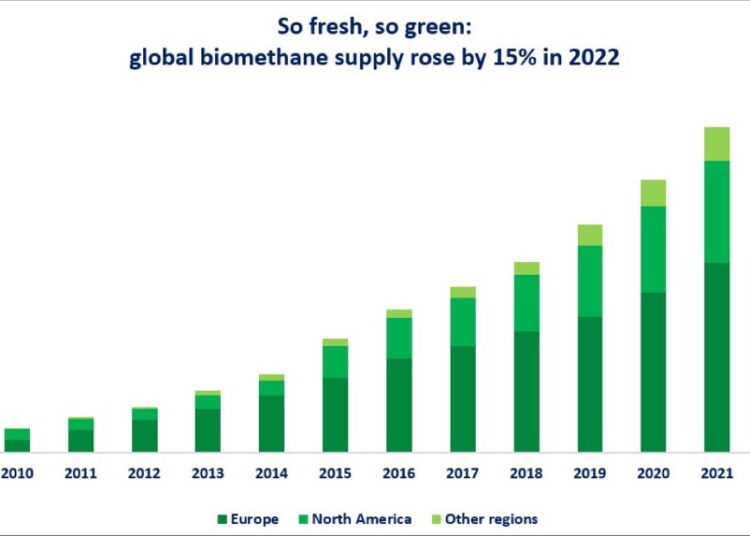 So fresh, so green:
global biomethane supply rose by 15% in 2022

2010 2011 2012 2013 2014 2015 2016 2017 2018 2019 2020 2021

Europe North America Other regions